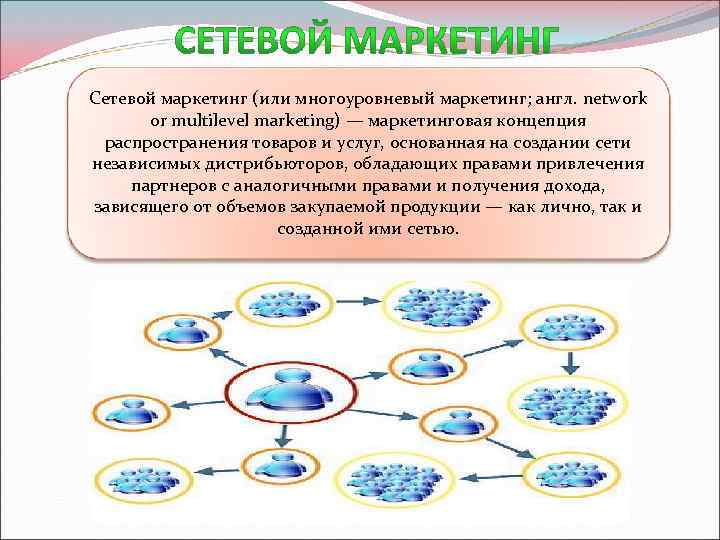 СЕТЕВОЙ МАРКЕТИНГ

Сетевой маркетинг (или многоуровневый маркетинг; англ. network or multilevel marketing) — маркетинговая концепция распространения товаров и услуг, основанная на создании сети независимых дистрибьюторов, обладающих правами привлечения партнеров с аналогичными правами и получения дохода, зависящего от объемов закупаемой продукции — как лично, так и созданной ими сетью.